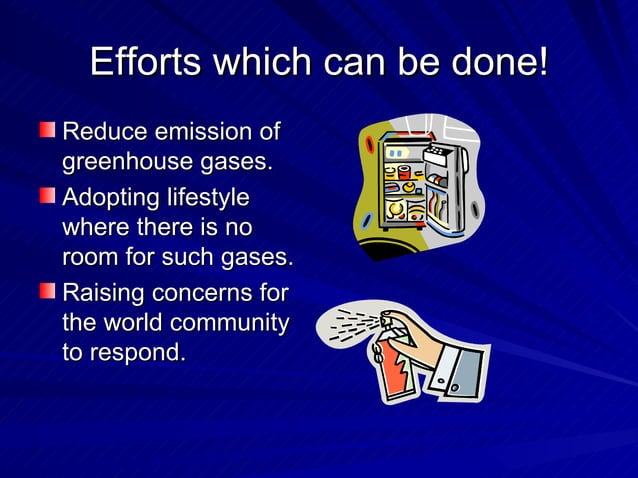 Efforts which can be done!

Reduce emission of greenhouse gases.

Adopting lifestyle where there is no room for such gases.

Raising concerns for the world community to respond.